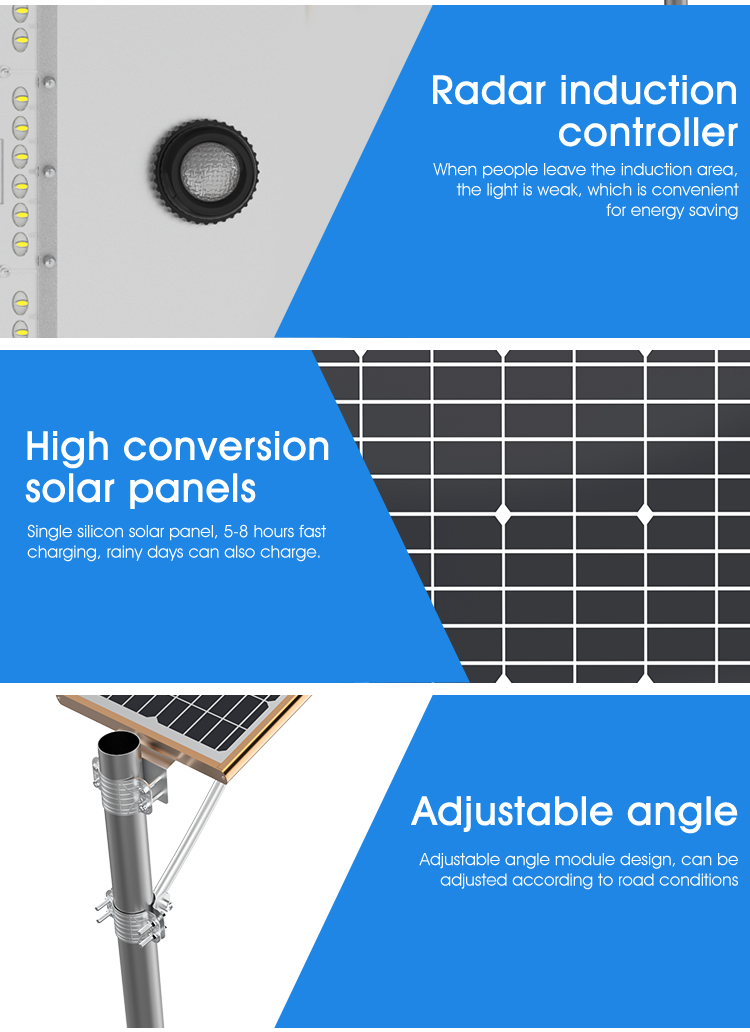 Radar induction controller

When people leave the induction area, the light is weak, which is convenient for energy saving

High conversion solar panels

Single silicon solar panel, 5-8 hours fast charging, rainy days can also charge.

Adjustable angle

Adjustable angle module design, can be adjusted according to road conditions